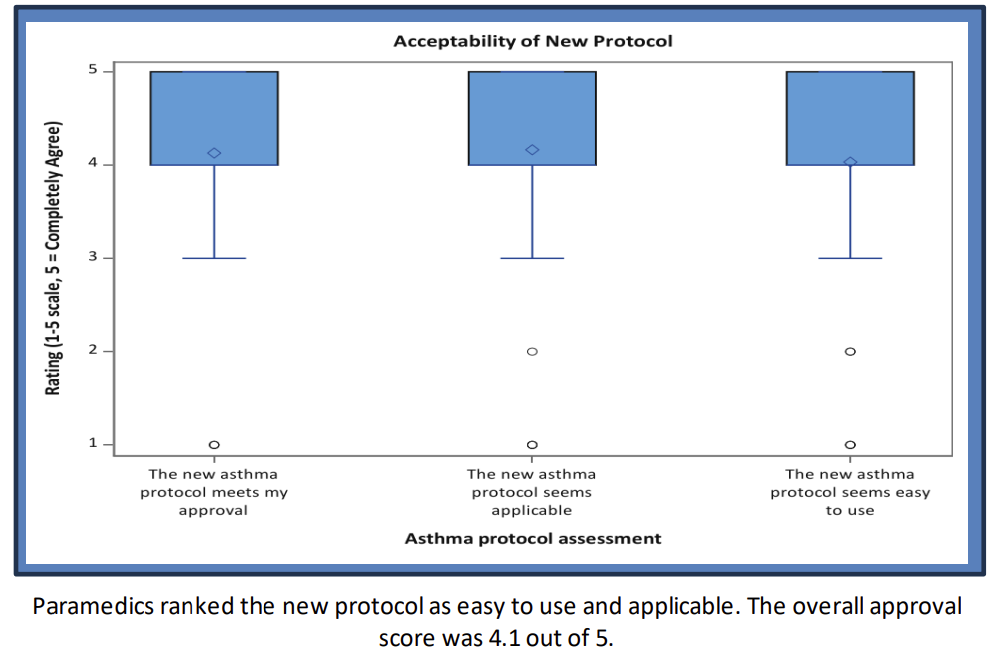 Acceptability of New Protocol

Rating (1-5 scale, 5 = Completely Agree)

5
4
3
2
1

The new asthma protocol meets my approval

The new asthma protocol seems applicable

The new asthma protocol seems easy to use

Asthma protocol assessment

Paramedics ranked the new protocol as easy to use and applicable. The overall approval score was 4.1 out of 5.